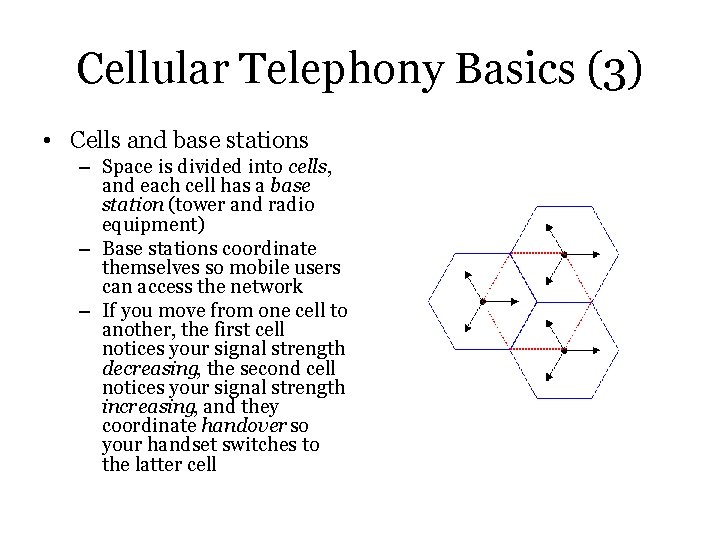 Cellular Telephony Basics (3)

• Cells and base stations

– Space is divided into cells, and each cell has a base station (tower and radio equipment)

– Base stations coordinate themselves so mobile users can access the network

– If you move from one cell to another, the first cell notices your signal strength decreasing, the second cell notices your signal strength increasing, and they coordinate handover so your handset switches to the latter cell